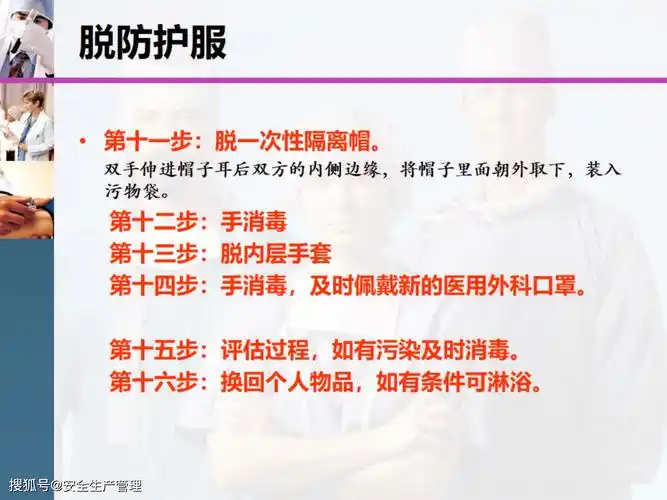 脱防护服

• 第十一步：脱一次性隔离帽。

双手伸进帽子耳后双方的内侧边缘，将帽子里面朝外取下，装入污物袋。

第十二步：手消毒

第十三步：脱内层手套

第十四步：手消毒，及时佩戴新的医用外科口罩。

第十五步：评估过程，如有污染及时消毒。

第十六步：换回个人物品，如有条件可淋浴。

搜狐号@安全生产管理